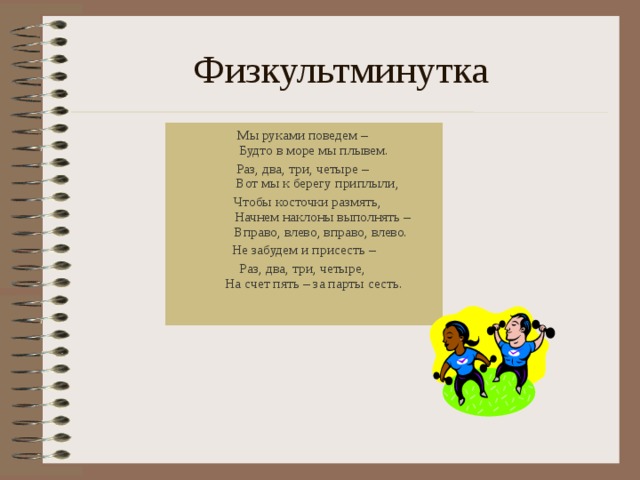 Физкультминутка

Мы руками поведем –
Будто в море мы плывем.
Раз, два, три, четыре –
Вот мы к берегу приплыли,
Чтобы косточки размять,
Начнем наклоны выполнять –
Вправо, влево, вправо, влево.
Не забудем и присесть –
Раз, два, три, четыре,
На счет пять – за парты сесть.